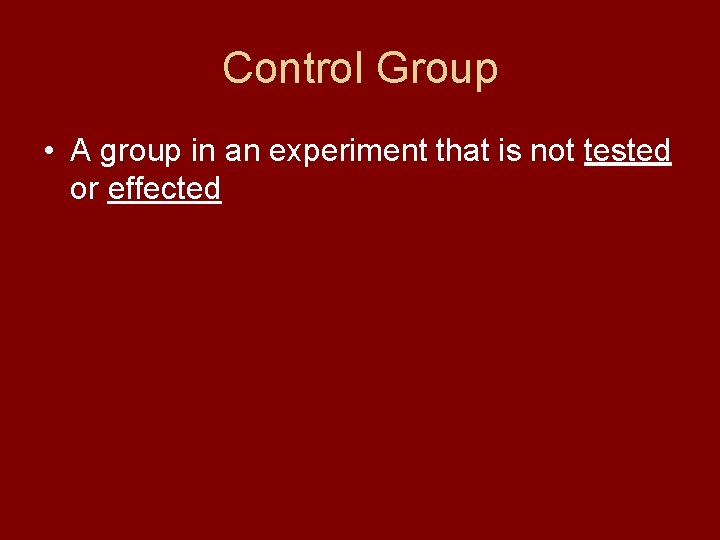 Control Group

• A group in an experiment that is not tested or effected